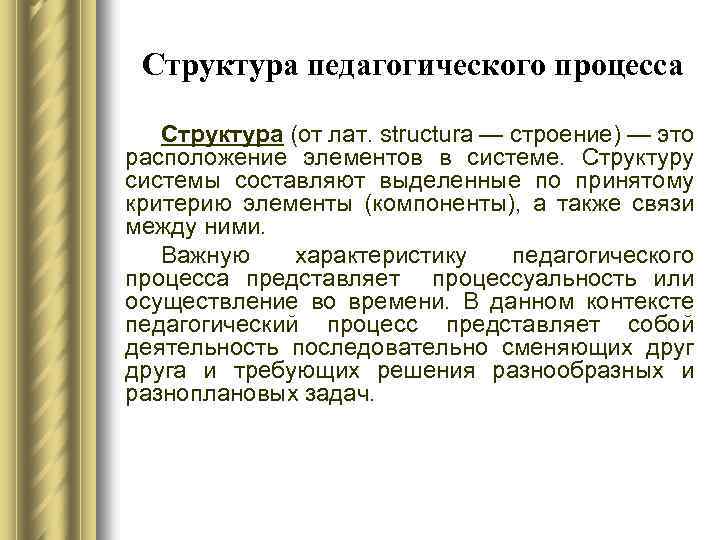 Структура педагогического процесса

Структура (от лат. structura — строение) — это расположение элементов в системе. Структуру системы составляют выделенные по принятому критерию элементы (компоненты), а также связи между ними.

Важную характеристику педагогического процесса представляет процессуальность или осуществление во времени. В данном контексте педагогический процесс представляет собой деятельность последовательно сменяющих друг друга и требующих решения разнообразных и разноплановых задач.